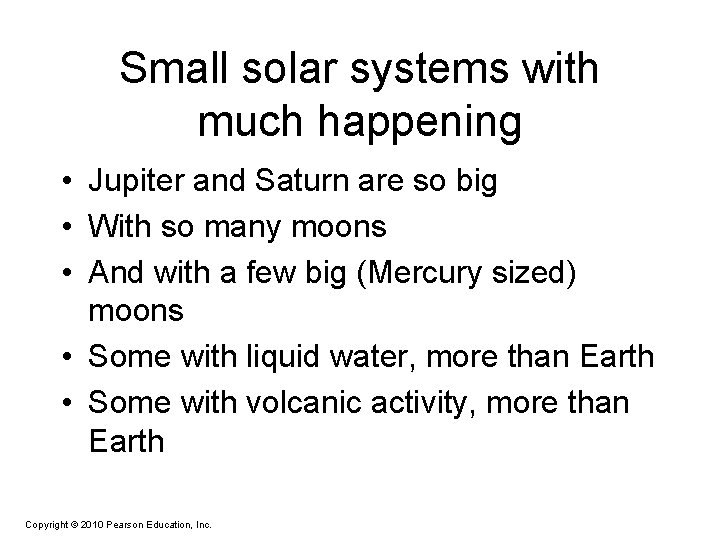 Small solar systems with much happening

• Jupiter and Saturn are so big
• With so many moons
• And with a few big (Mercury sized) moons
• Some with liquid water, more than Earth
• Some with volcanic activity, more than Earth

Copyright © 2010 Pearson Education, Inc.